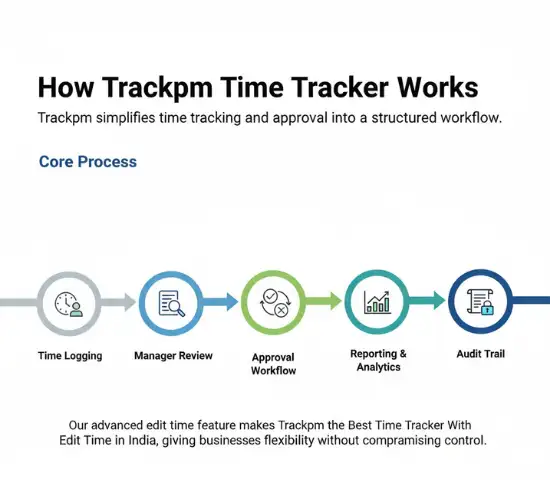 How Trackpm Time Tracker Works

Trackpm simplifies time tracking and approval into a structured workflow.

Core Process

Time Logging

Manager Review

Approval Workflow

Reporting & Analytics

Audit Trail

Our advanced edit time feature makes Trackpm the Best Time Tracker With Edit Time in India, giving businesses flexibility without compramising control.